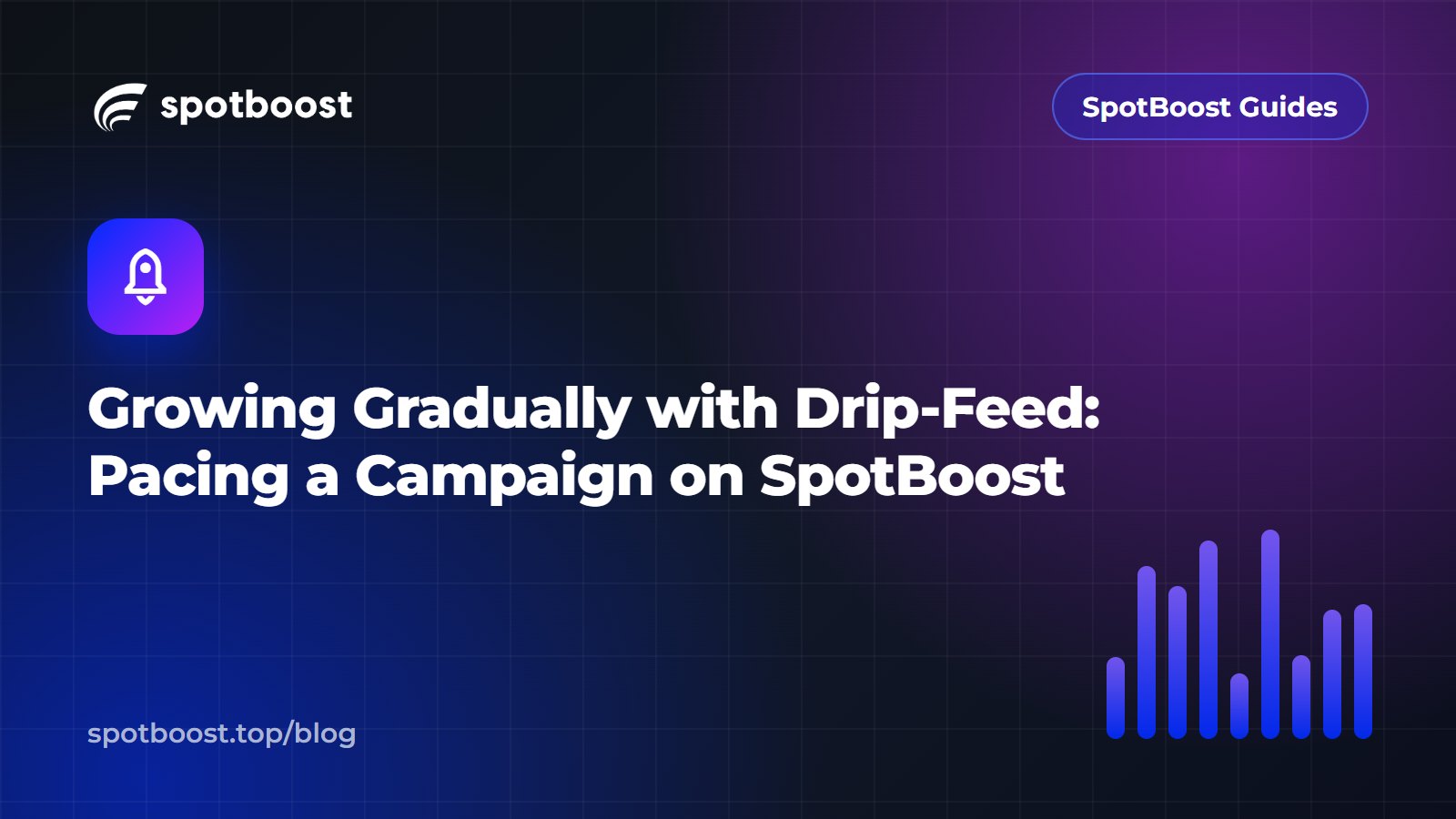 spotboost

SpotBoost Guides

Growing Gradually with Drip-Feed: Pacing a Campaign on SpotBoost

spotboost.top/blog